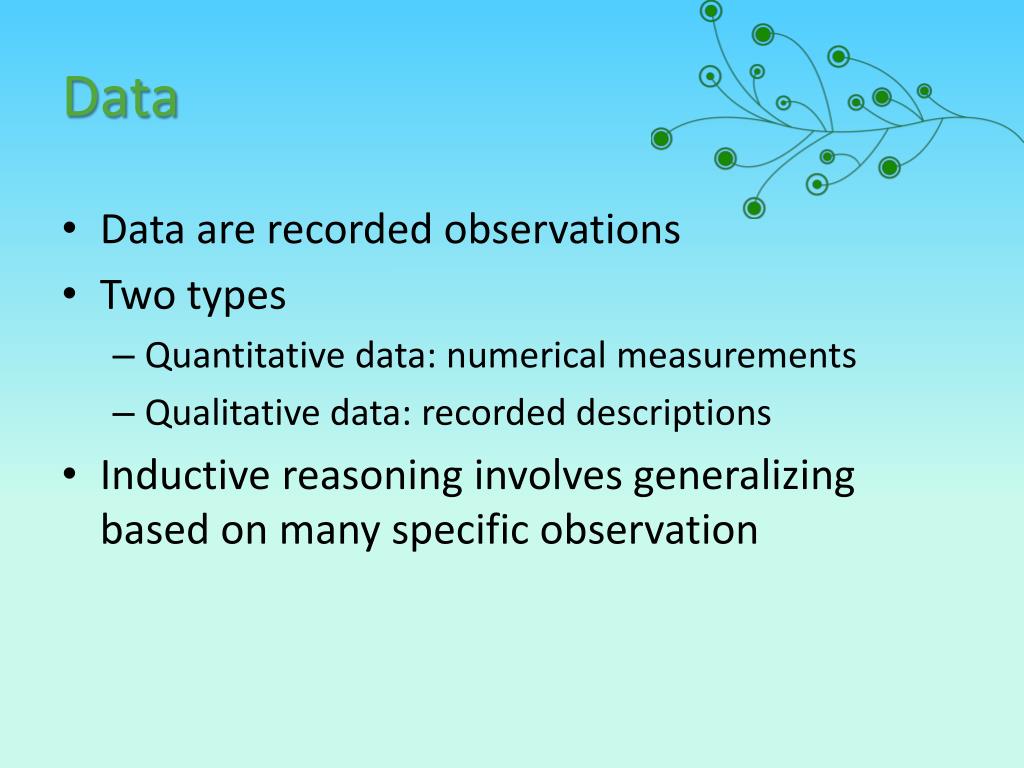 Data

• Data are recorded observations
• Two types
– Quantitative data: numerical measurements
– Qualitative data: recorded descriptions
• Inductive reasoning involves generalizing based on many specific observation